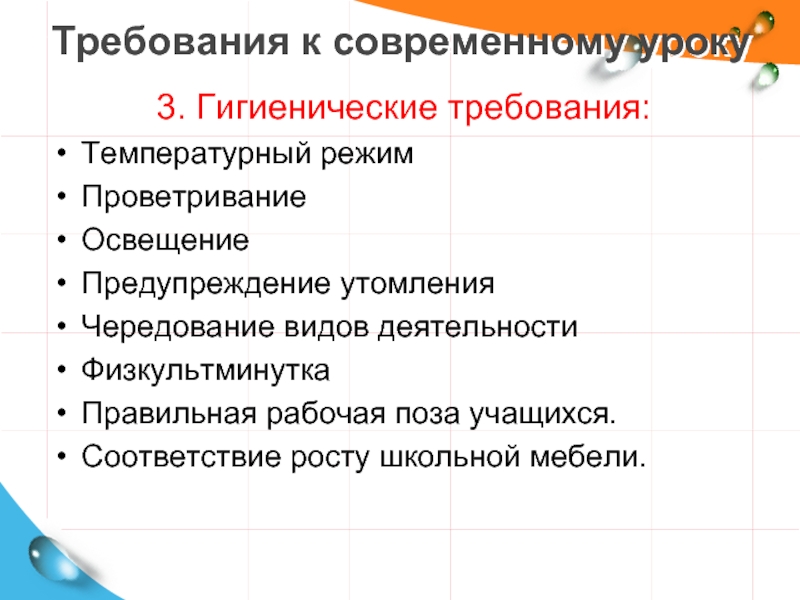 Требования к современному уроку

3. Гигиенические требования:

• Температурный режим
• Проветривание
• Освещение
• Предупреждение утомления
• Чередование видов деятельности
• Физкультминутка
• Правильная рабочая поза учащихся.
• Соответствие росту школьной мебели.